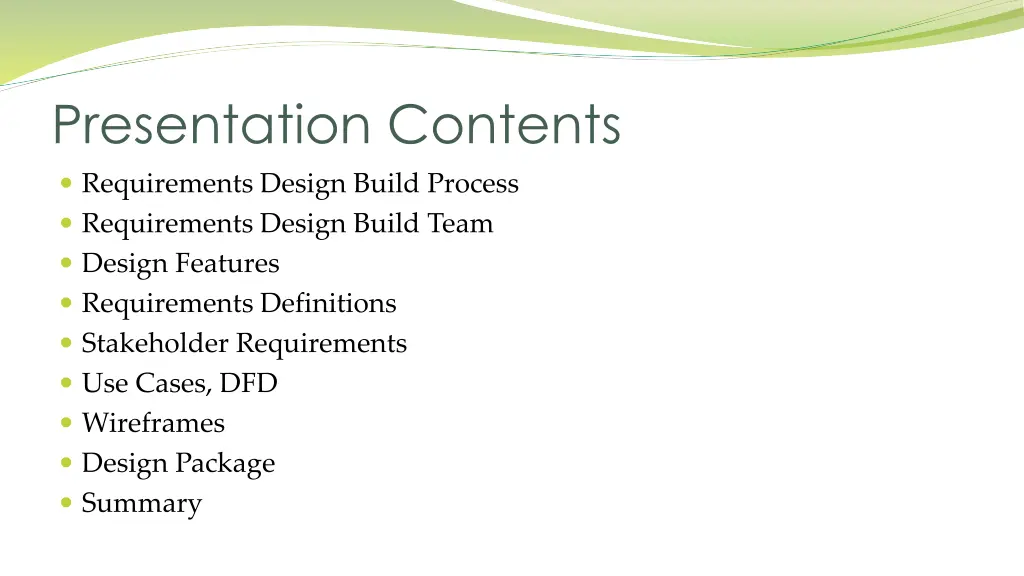 Presentation Contents

- Requirements Design Build Process
- Requirements Design Build Team
- Design Features
- Requirements Definitions
- Stakeholder Requirements
- Use Cases, DFD
- Wireframes
- Design Package
- Summary